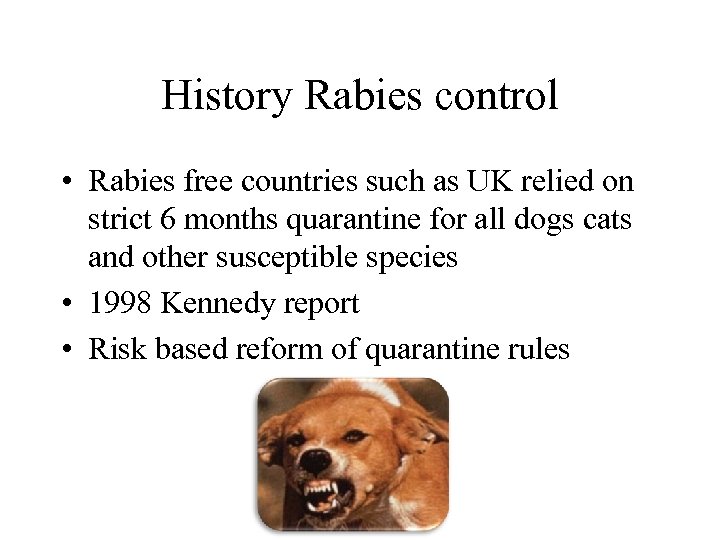 History Rabies control

• Rabies free countries such as UK relied on strict 6 months quarantine for all dogs cats and other susceptible species
• 1998 Kennedy report
• Risk based reform of quarantine rules